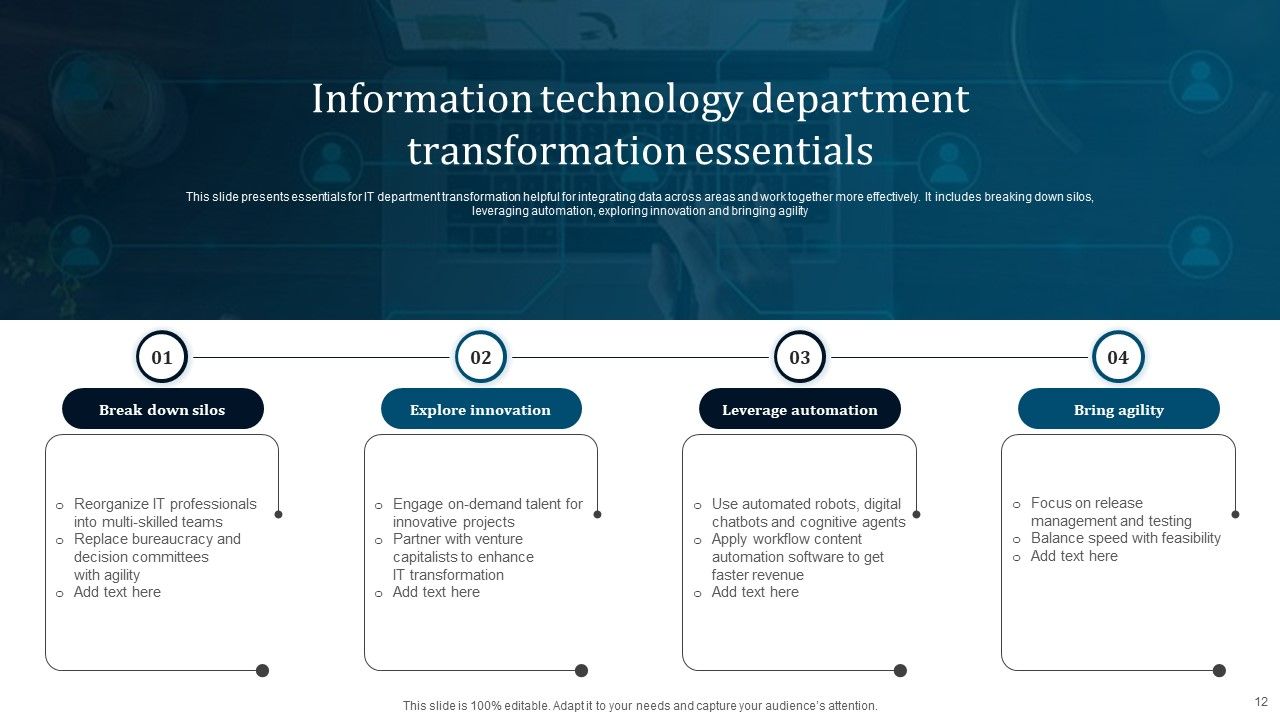 Information technology department transformation essentials

This slide presents essentials for IT department transformation helpful for integrating data across areas and work together more effectively. It includes breaking down silos, leveraging automation, exploring innovation and bringing agility

01

Break down silos

o Reorganize IT professionals into multi-skilled teams
o Replace bureaucracy and decision committees with agility
o Add text here

02

Explore innovation

o Engage on-demand talent for innovative projects
o Partner with venture capitalists to enhance IT transformation
o Add text here

03

Leverage automation

o Use automated robots, digital chatbots and cognitive agents
o Apply workflow content automation software to get faster revenue
o Add text here

04

Bring agility

o Focus on release management and testing
o Balance speed with feasibility
o Add text here

This slide is 100% editable. Adapt it to your needs and capture your audience's attention.

12